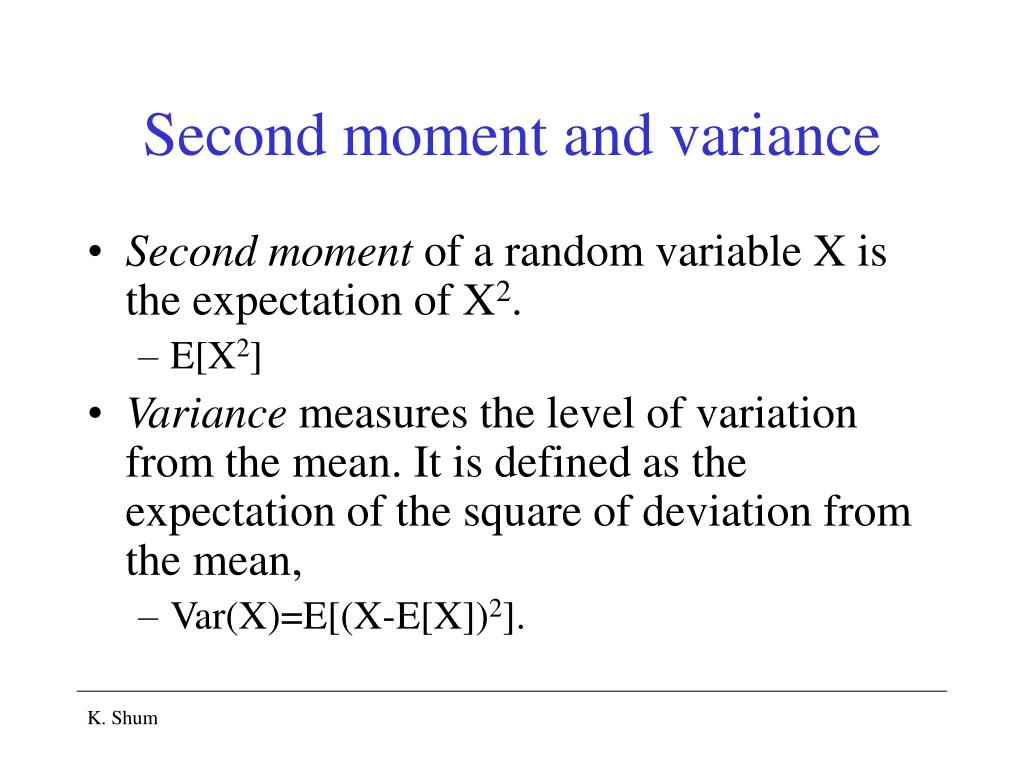 Second moment and variance

• Second moment of a random variable X is the expectation of $X^2$.
– $E[X^2]$

• Variance measures the level of variation from the mean. It is defined as the expectation of the square of deviation from the mean,
– $Var(X)=E[(X-E[X])^2]$.

K. Shum